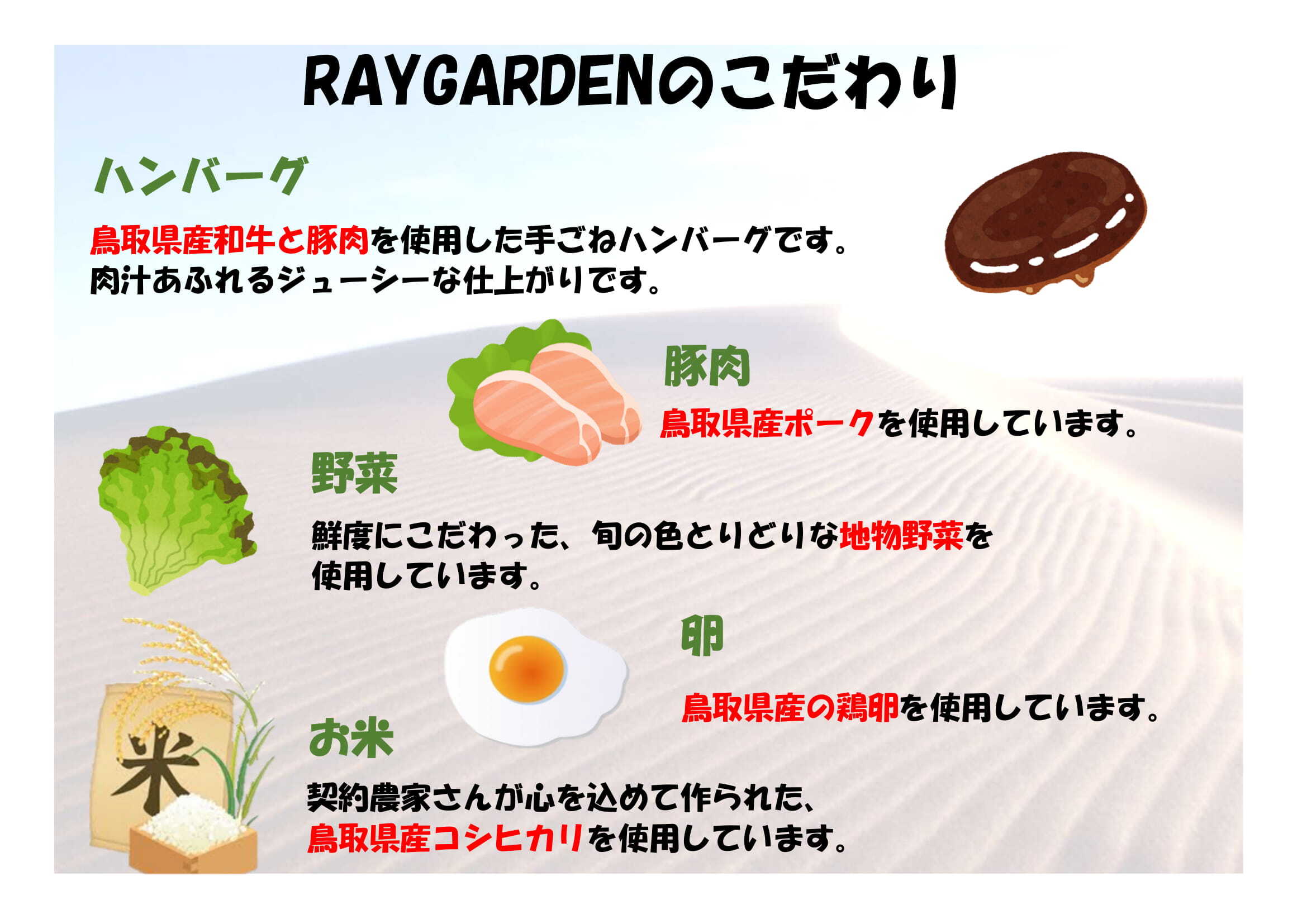 RAYGARDENのこだわり

ハンバーグ

鳥取県産和牛と豚肉を使用した手ごねハンバーグです。
肉汁あふれるジューシーな仕上がりです。

豚肉

鳥取県産ポークを使用しています。

野菜

鮮度にこだわった、旬の色とりどりな地物野菜を使用しています。

卵

鳥取県産の鶏卵を使用しています。

米

お米

契約農家さんが心を込めて作られた、
鳥取県産コシヒカリを使用しています。